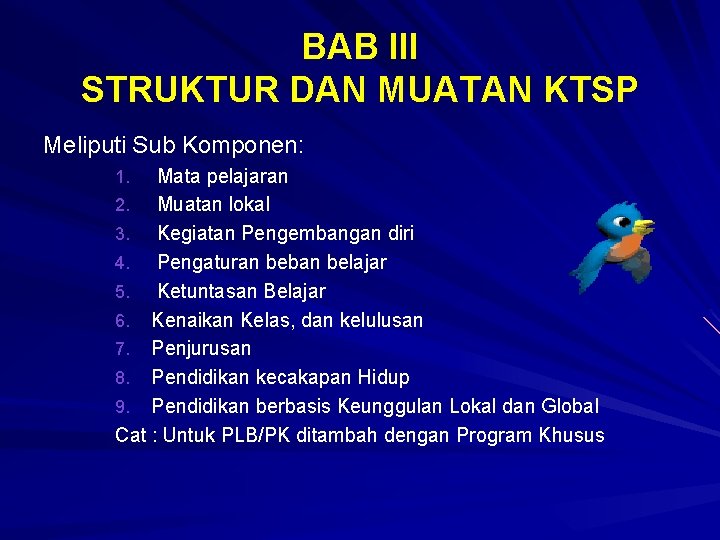 BAB III
STRUKTUR DAN MUATAN KTSP

Meliputi Sub Komponen:
1. Mata pelajaran
2. Muatan lokal
3. Kegiatan Pengembangan diri
4. Pengaturan beban belajar
5. Ketuntasan Belajar
6. Kenaikan Kelas, dan kelulusan
7. Penjurusan
8. Pendidikan kecakapan Hidup
9. Pendidikan berbasis Keunggulan Lokal dan Global
Cat : Untuk PLB/PK ditambah dengan Program Khusus